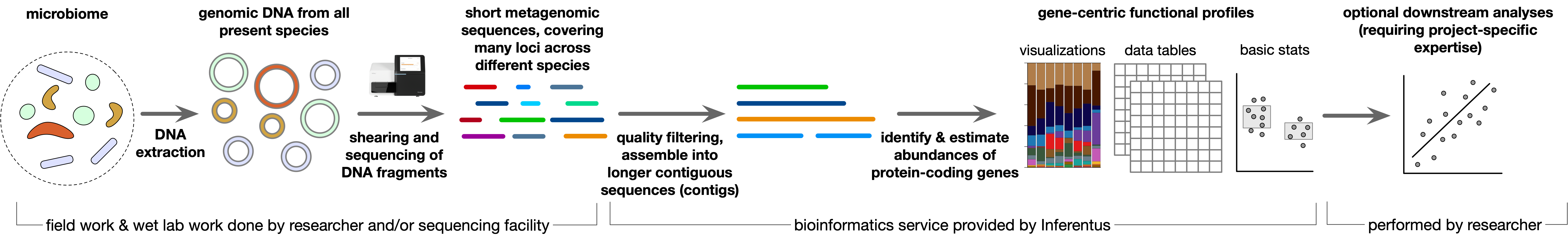 microbiome

DNA extraction

genomic DNA from all present species

shearing and sequencing of DNA fragments

short metagenomic sequences, covering many loci across different species

quality filtering, assemble into longer contiguous sequences (contigs)

identify & estimate abundances of protein-coding genes

gene-centric functional profiles

visualizations

data tables

basic stats

optional downstream analyses (requiring project-specific expertise)

field work & wet lab work done by researcher and/or sequencing facility

bioinformatics service provided by Inferentus

performed by researcher